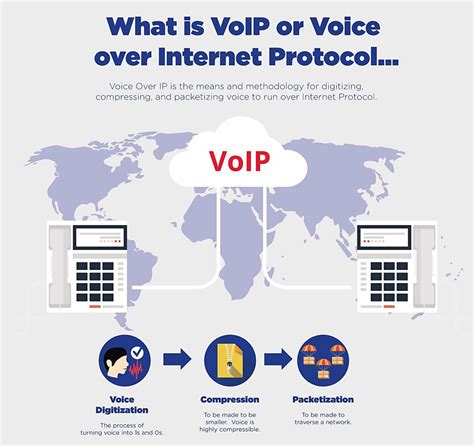 What is VoIP or Voice over Internet Protocol...

Voice Over IP is the means and methodology for digitizing, compressing, and packetizing voice to run over Internet Protocol.

VoIP

Voice Digitization
The process of turning voice into 1s and 0s.

Compression
To be made to be smaller. Voice is highly compressible.

Packetization
To be made to traverse a network.